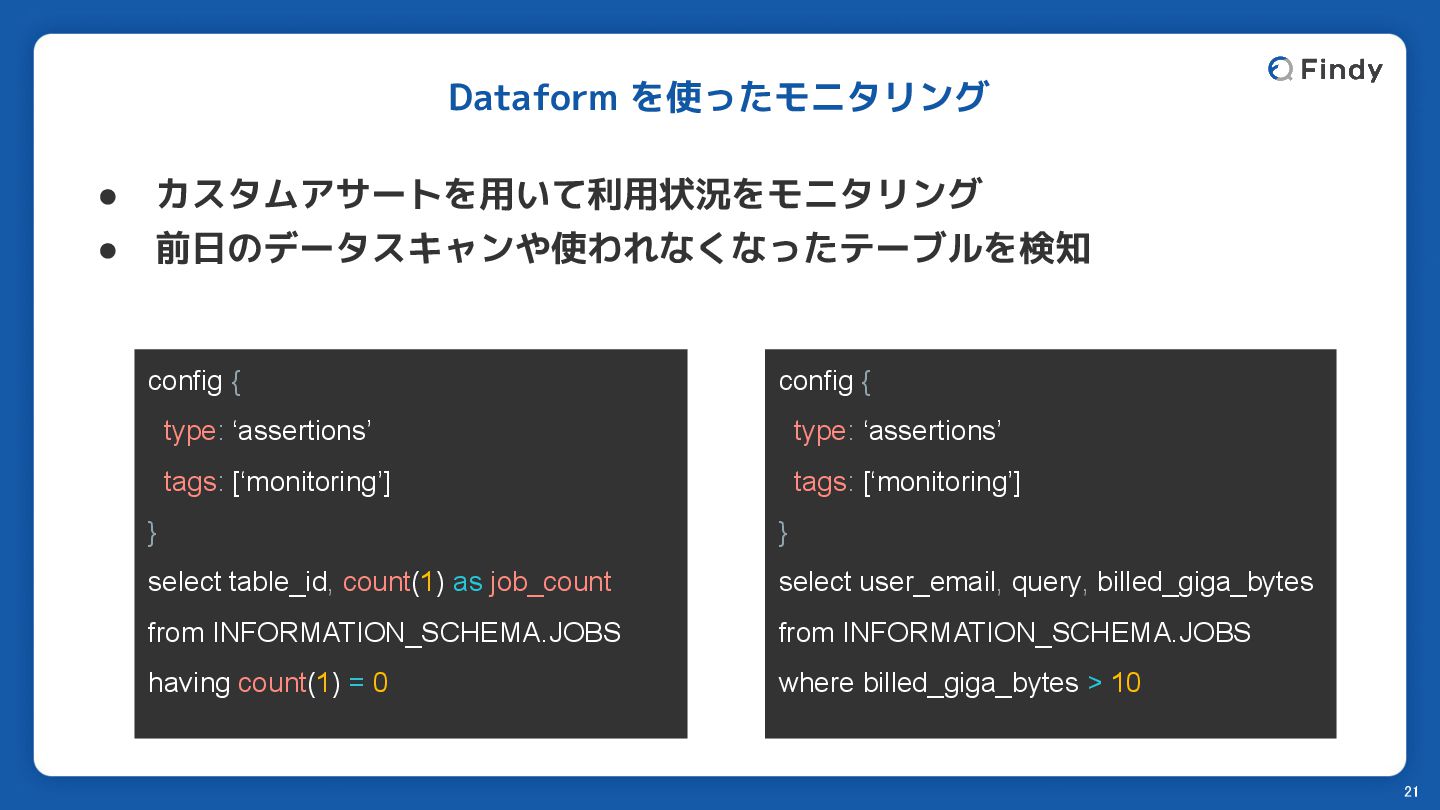 Findy

Dataform を使ったモニタリング

● カスタムアサートを用いて利用状況をモニタリング
● 前日のデータスキャンや使われなくなったテーブルを検知

config {
  type: ‘assertions’
  tags: [‘monitoring’]
}
select table_id, count(1) as job_count
from INFORMATION_SCHEMA.JOBS
having count(1) = 0

config {
  type: ‘assertions’
  tags: [‘monitoring’]
}
select user_email, query, billed_giga_bytes
from INFORMATION_SCHEMA.JOBS
where billed_giga_bytes > 10

21